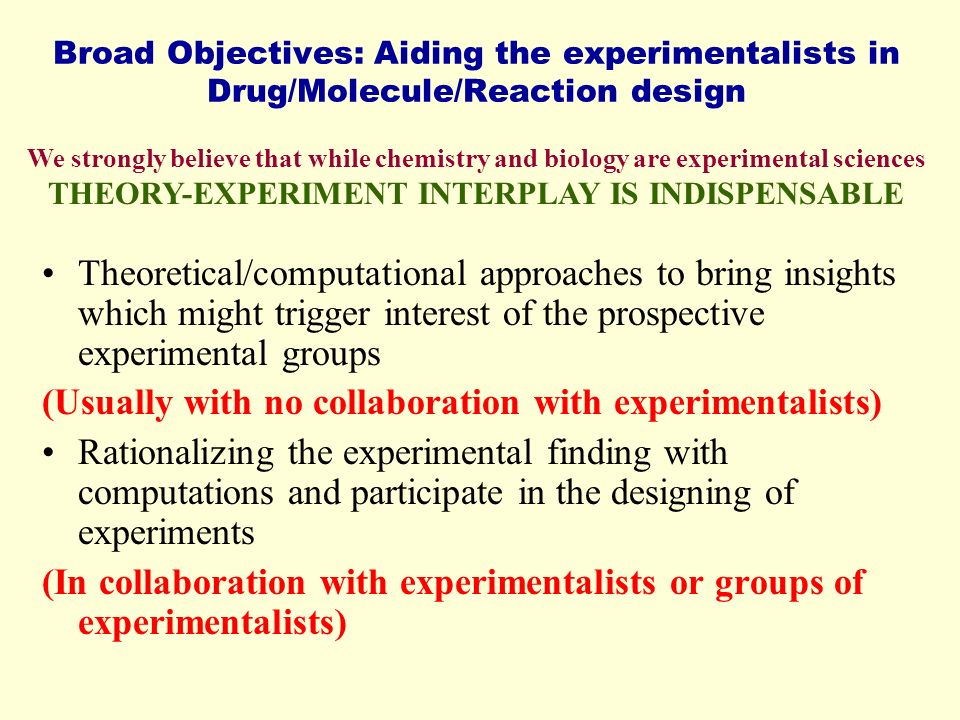 Broad Objectives: Aiding the experimentalists in Drug/Molecule/Reaction design

We strongly believe that while chemistry and biology are experimental sciences
THEORY-EXPERIMENT INTERPLAY IS INDISPENSABLE

• Theoretical/computational approaches to bring insights which might trigger interest of the prospective experimental groups

(Usually with no collaboration with experimentalists)

• Rationalizing the experimental finding with computations and participate in the designing of experiments

(In collaboration with experimentalists or groups of experimentalists)